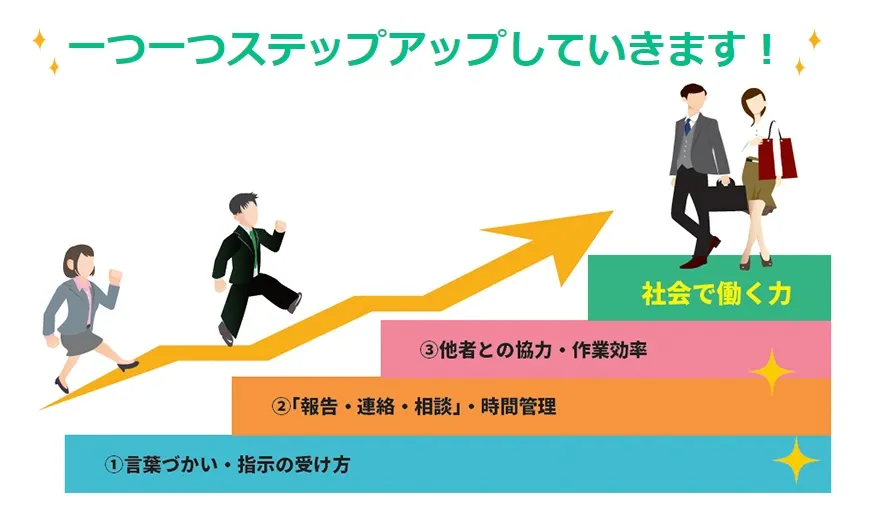 一つ一つステップアップしていきます！

社会で働く力

③他者との協力・作業効率

②「報告・連絡・相談」・時間管理

①言葉づかい・指示の受け方